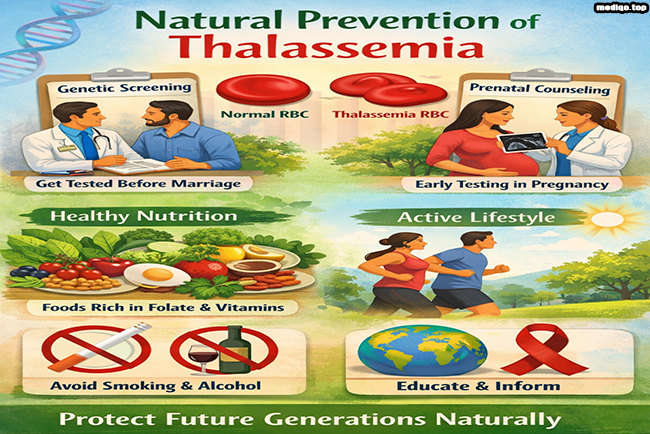 mediqo.top

Natural Prevention of Thalassemia

Genetic Screening

Normal RBC

Thalassemia RBC

Prenatal Counseling

Get Tested Before Marriage

Early Testing in Pregnancy

Healthy Nutrition

Active Lifestyle

Foods Rich in Folate & Vitamins

Avoid Smoking & Alcohol

Educate & Inform

Protect Future Generations Naturally